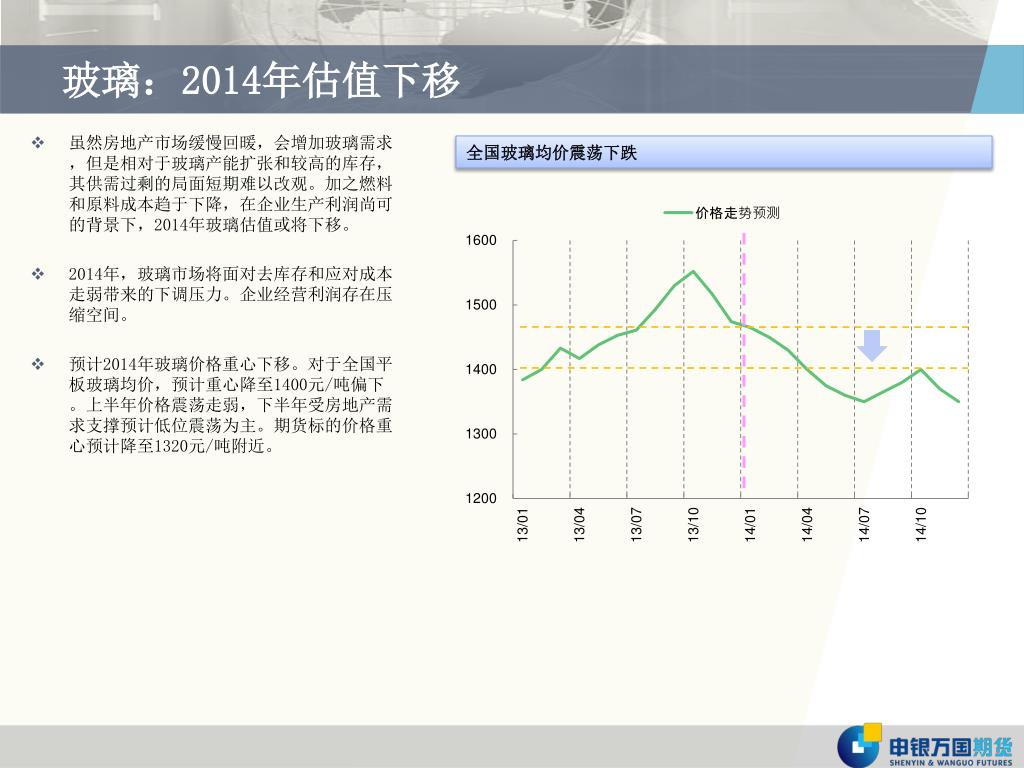 玻璃：2014年估值下移

❖ 虽然房地产市场缓慢回暖，会增加玻璃需求，但是相对于玻璃产能扩张和较高的库存，其供需过剩的局面短期难以改观。加之燃料和原料成本趋于下降，在企业生产利润尚可的背景下，2014年玻璃估值或将下移。

❖ 2014年，玻璃市场将面对去库存和应对成本走弱带来的下调压力。企业经营利润存在压缩空间。

❖ 预计2014年玻璃价格重心下移。对于全国平板玻璃均价，预计重心降至1400元/吨偏下。上半年价格震荡走弱，下半年受房地产需求支撑预计低位震荡为主。期货标的价格重心预计降至1320元/吨附近。

全国玻璃均价震荡下跌

价格走势预测

1600
1500
1400
1300
1200

13/01
13/04
13/07
13/10
14/01
14/04
14/07
14/10

申银万国期货
SHENYIN & WANGUO FUTURES